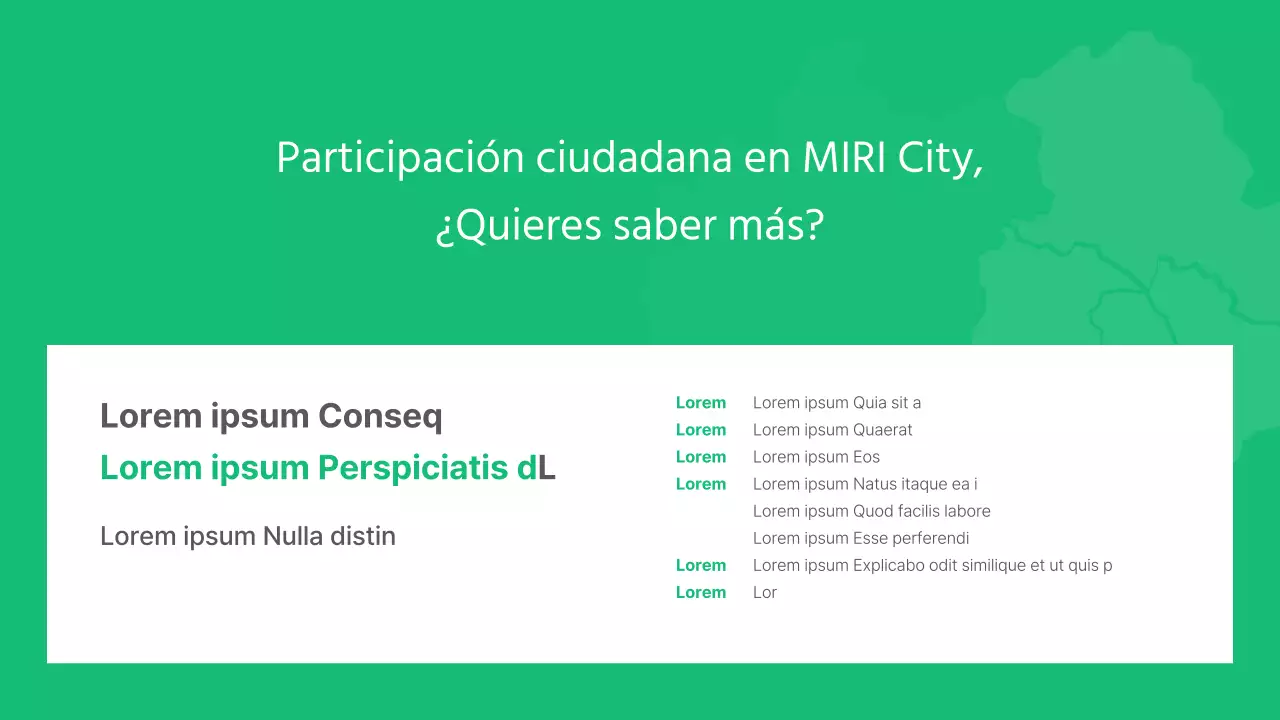 Participación ciudadana en MIRI City, ¿Quieres saber más?

Lorem ipsum Conseq

Lorem ipsum Perspiciatis dL

Lorem ipsum Nulla distin

Lorem Lorem ipsum Quia sit a
Lorem Lorem ipsum Quaerat
Lorem Lorem ipsum Eos
Lorem Lorem ipsum Natus itaque ea i
Lorem ipsum Quod facilis labore
Lorem ipsum Esse perferendi
Lorem Lorem ipsum Explicabo odit similique et ut quis p
Lorem Lor